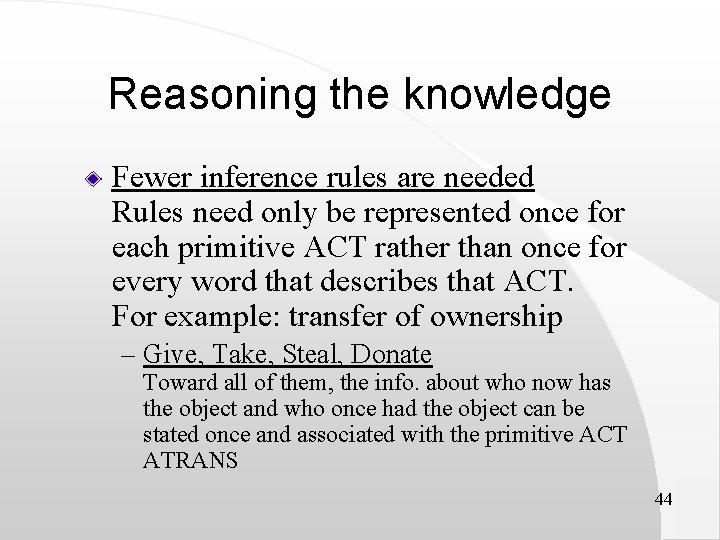 Reasoning the knowledge

Fewer inference rules are needed
Rules need only be represented once for each primitive ACT rather than once for every word that describes that ACT.
For example: transfer of ownership

– Give, Take, Steal, Donate
Toward all of them, the info. about who now has the object and who once had the object can be stated once and associated with the primitive ACT ATRANS

44